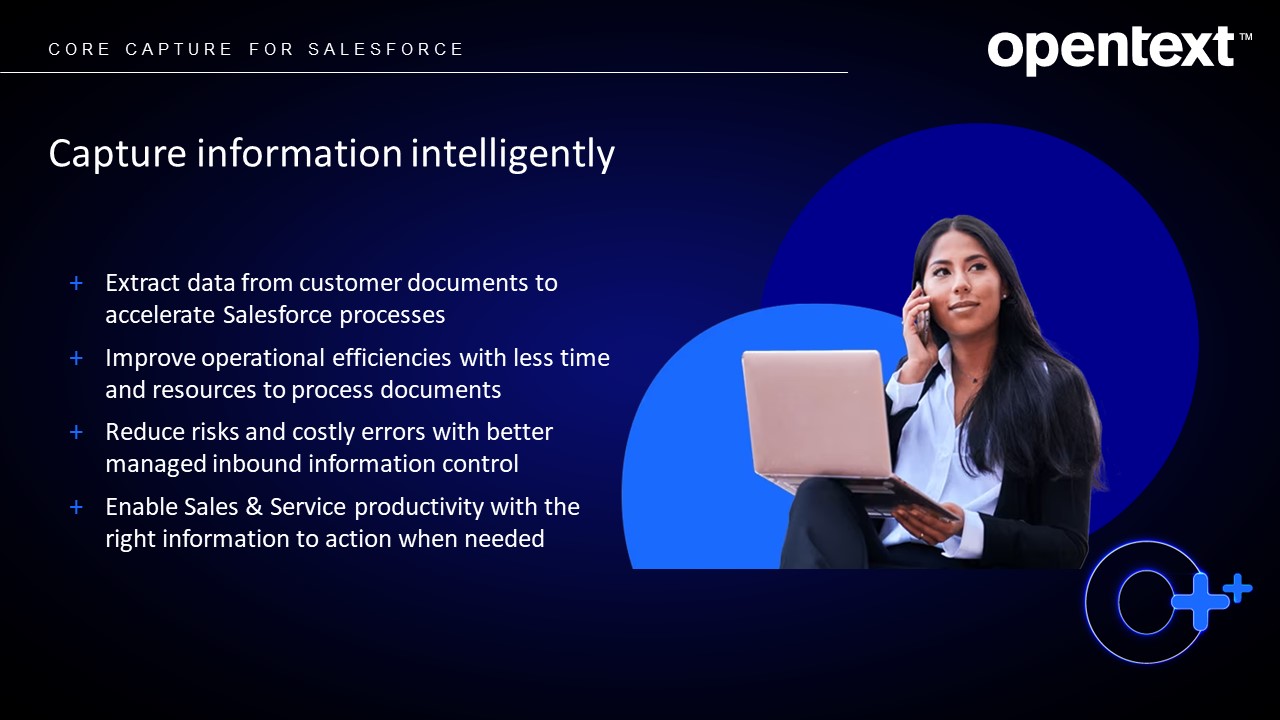 CORE CAPTURE FOR SALESFORCE

opentext™

Capture information intelligently

+ Extract data from customer documents to accelerate Salesforce processes

+ Improve operational efficiencies with less time and resources to process documents

+ Reduce risks and costly errors with better managed inbound information control

+ Enable Sales & Service productivity with the right information to action when needed